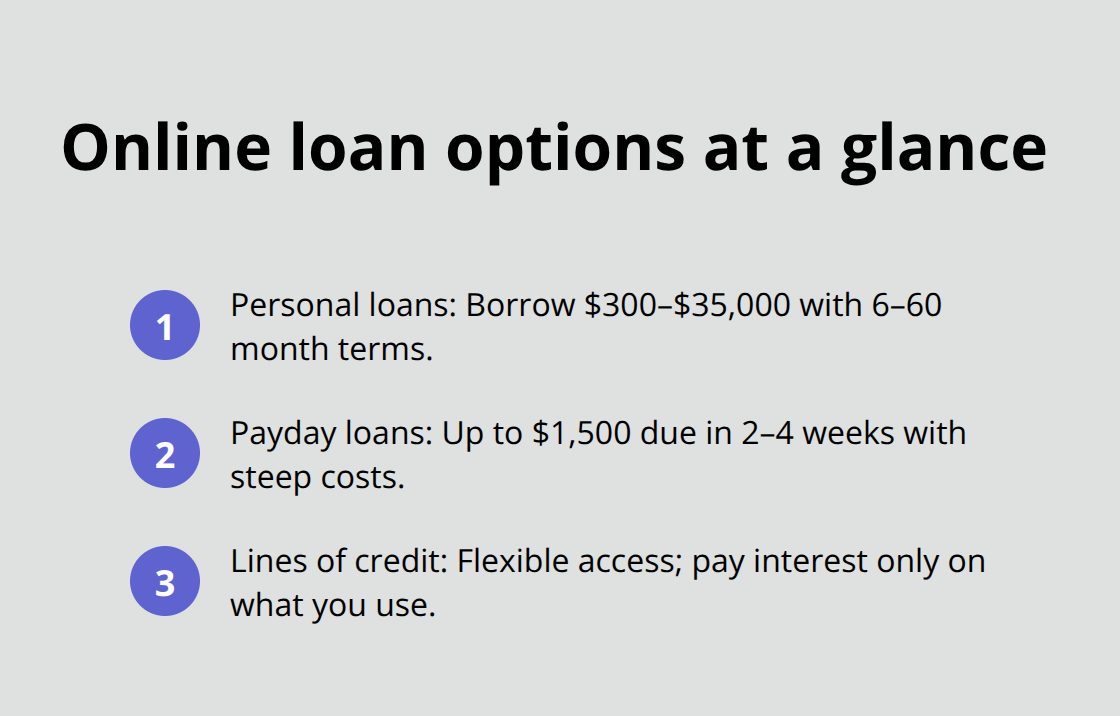 Online loan options at a glance

1 Personal loans: Borrow \$300–\$35,000 with 6–60 month terms.

2 Payday loans: Up to \$1,500 due in 2–4 weeks with steep costs.

3 Lines of credit: Flexible access; pay interest only on what you use.